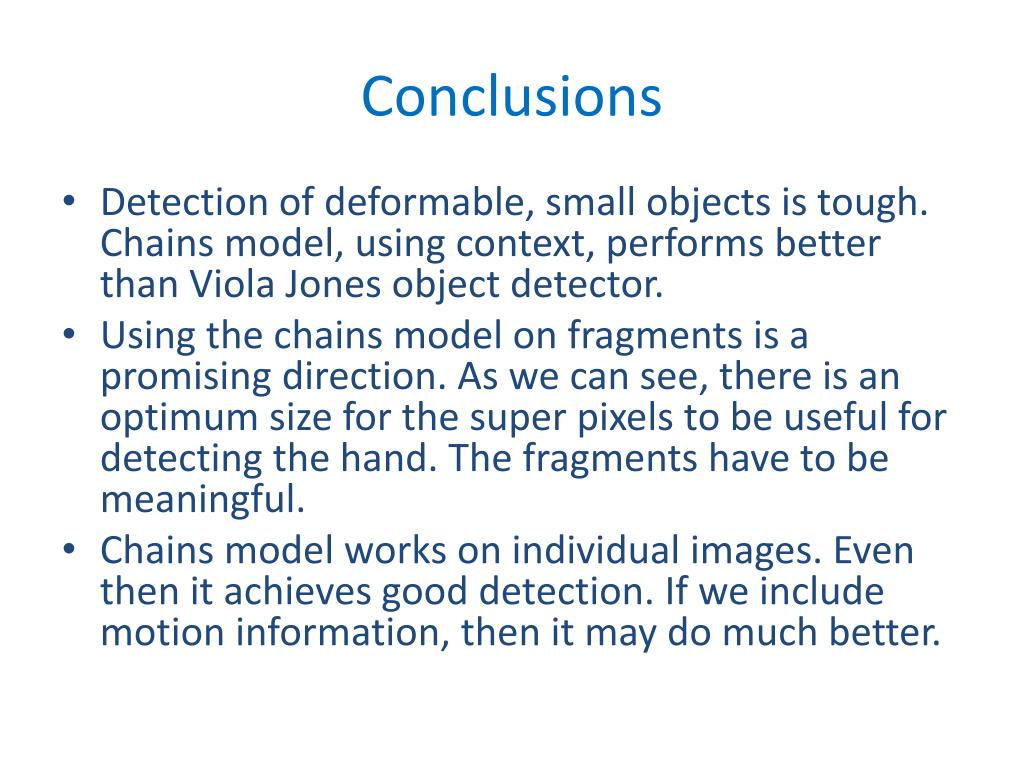 Conclusions

• Detection of deformable, small objects is tough. Chains model, using context, performs better than Viola Jones object detector.
• Using the chains model on fragments is a promising direction. As we can see, there is an optimum size for the super pixels to be useful for detecting the hand. The fragments have to be meaningful.
• Chains model works on individual images. Even then it achieves good detection. If we include motion information, then it may do much better.